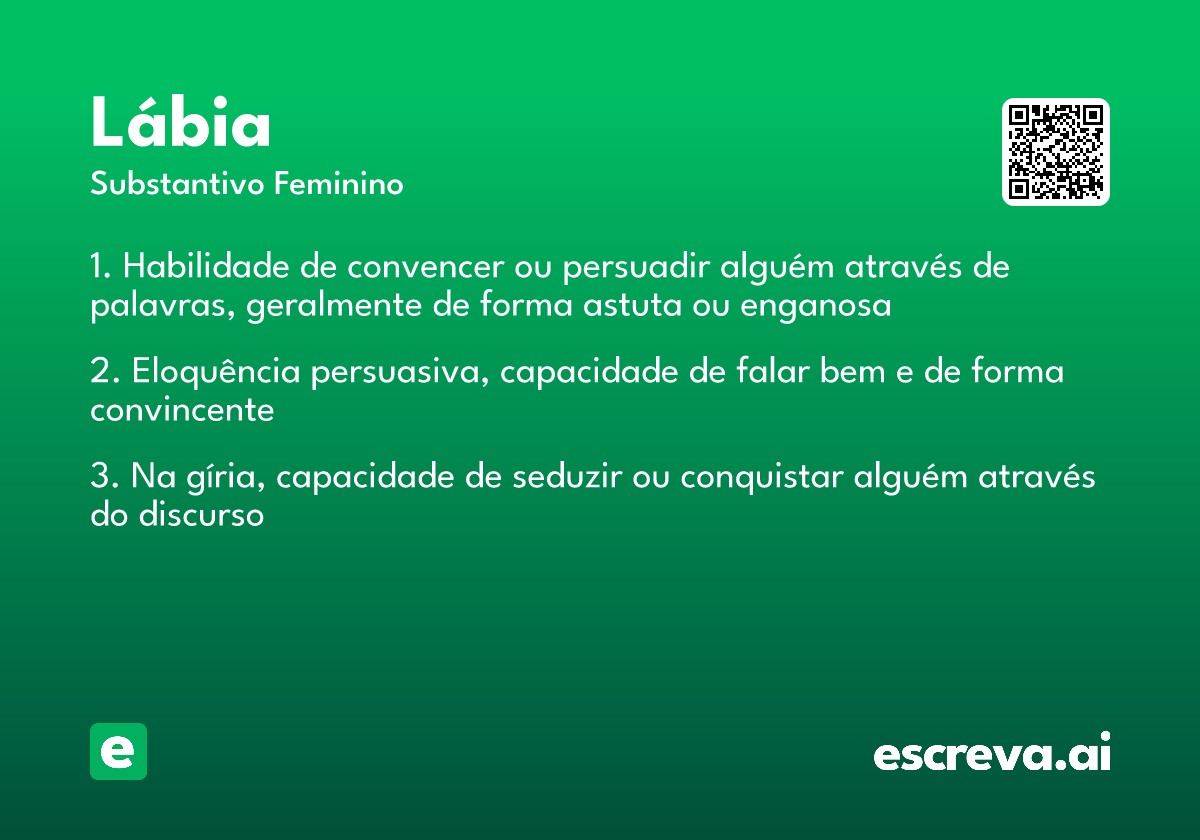 Lábia
Substantivo Feminino

1. Habilidade de convencer ou persuadir alguém através de palavras, geralmente de forma astuta ou enganosa

2. Eloquência persuasiva, capacidade de falar bem e de forma convincente

3. Na gíria, capacidade de seduzir ou conquistar alguém através do discurso

e

escreva.ai